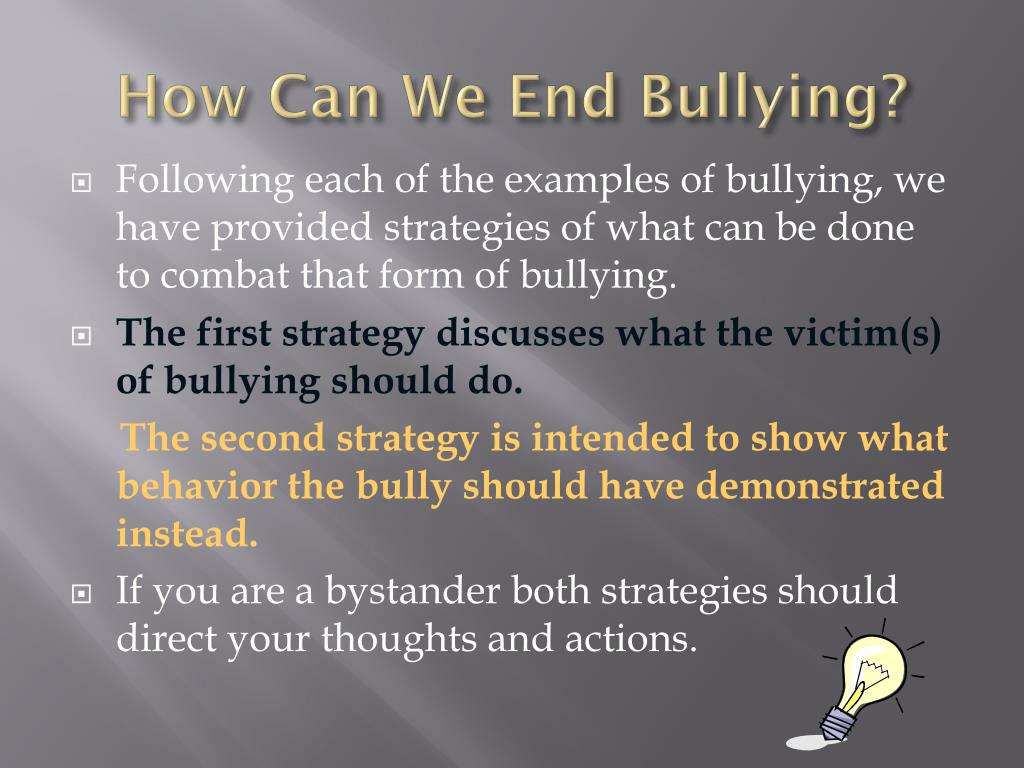 How Can We End Bullying?

Following each of the examples of bullying, we have provided strategies of what can be done to combat that form of bullying.

The first strategy discusses what the victim(s) of bullying should do.

The second strategy is intended to show what behavior the bully should have demonstrated instead.

If you are a bystander both strategies should direct your thoughts and actions.